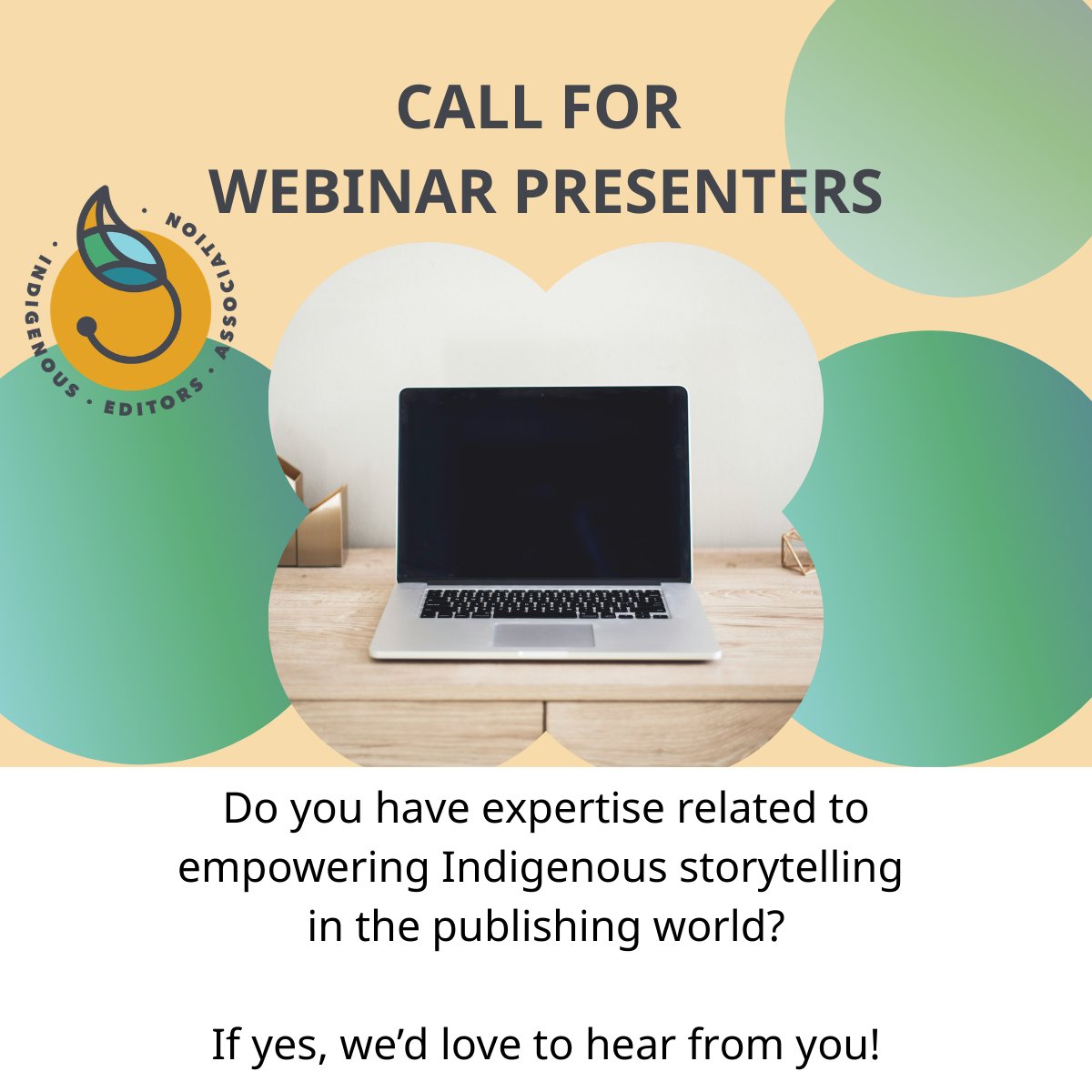 CALL FOR
WEBINAR PRESENTERS

INDIGENOUS · EDITORS · ASSOCIATION ·

Do you have expertise related to empowering Indigenous storytelling in the publishing world?

If yes, we'd love to hear from you!